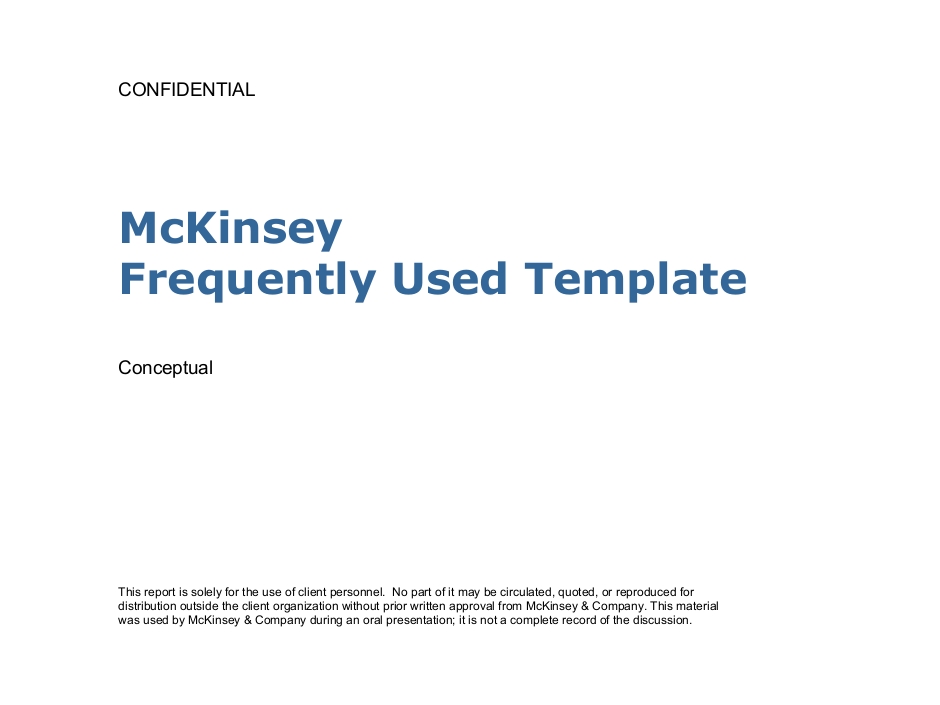 CONFIDENTIAL

McKinsey
Frequently Used Template

Conceptual

This report is solely for the use of client personnel. No part of it may be circulated, quoted, or reproduced for distribution outside the client organization without prior written approval from McKinsey & Company. This material was used by McKinsey & Company during an oral presentation; it is not a complete record of the discussion.